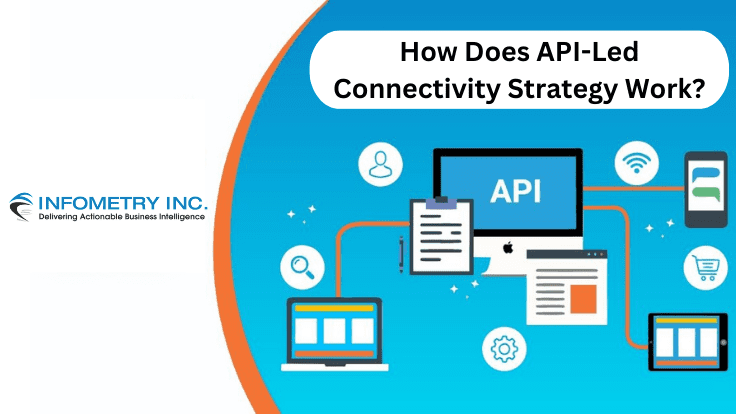 How Does API-Led Connectivity Strategy Work?

INFOMETRY INC.
Delivering Actionable Business Intelligence

API